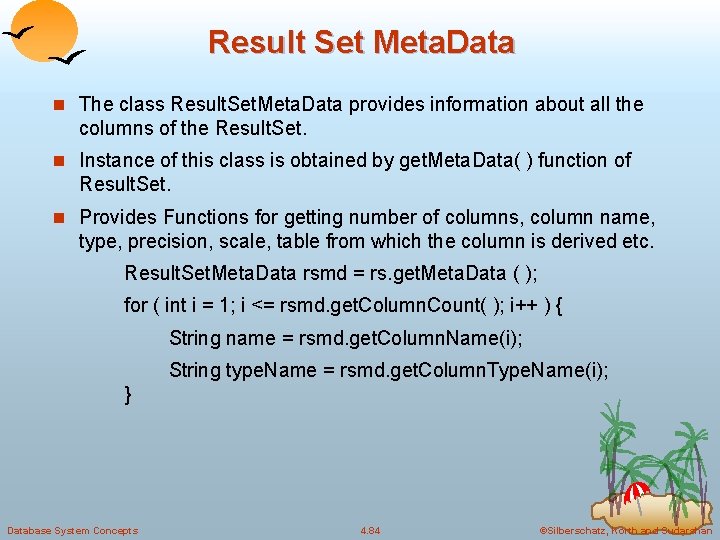 Result Set MetaData

The class ResultSetMetaData provides information about all the columns of the ResultSet.

Instance of this class is obtained by getMetaData( ) function of ResultSet.

Provides Functions for getting number of columns, column name, type, precision, scale, table from which the column is derived etc.

ResultSetMetaData rsmd = rs.getMetaData ( );

for ( int i = 1; i <= rsmd.getColumnCount( ); i++ ) {

String name = rsmd.getColumnName(i);

String typeName = rsmd.getColumnTypeName(i);

}

Database System Concepts

4.84

©Silberschatz, Korth and Sudarshan